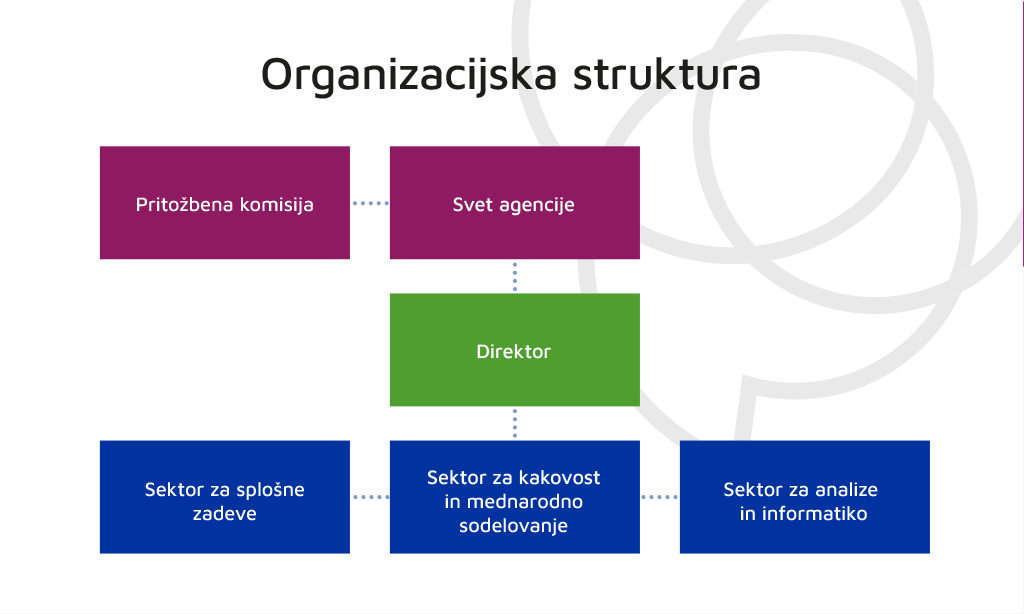 Organizacijska struktura

Pritožbena komisija

Svet agencije

Direktor

Sektor za splošne zadeve

Sektor za kakovost in mednarodno sodelovanje

Sektor za analize in informatiko